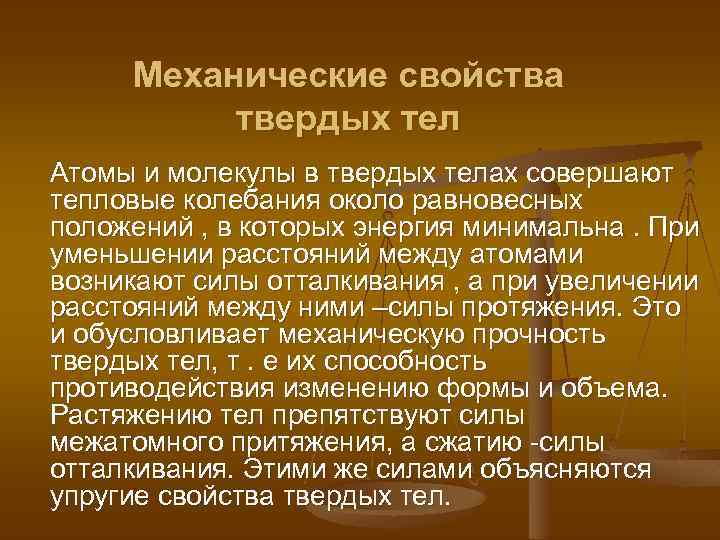 Механические свойства твердых тел

Атомы и молекулы в твердых телах совершают тепловые колебания около равновесных положений , в которых энергия минимальна . При уменьшении расстояний между атомами возникают силы отталкивания , а при увеличении расстояний между ними –силы протяжения. Это и обусловливает механическую прочность твердых тел, т . е их способность противодействия изменению формы и объема. Растяжению тел препятствуют силы межатомного притяжения, а сжатию -силы отталкивания. Этими же силами объясняются упругие свойства твердых тел.